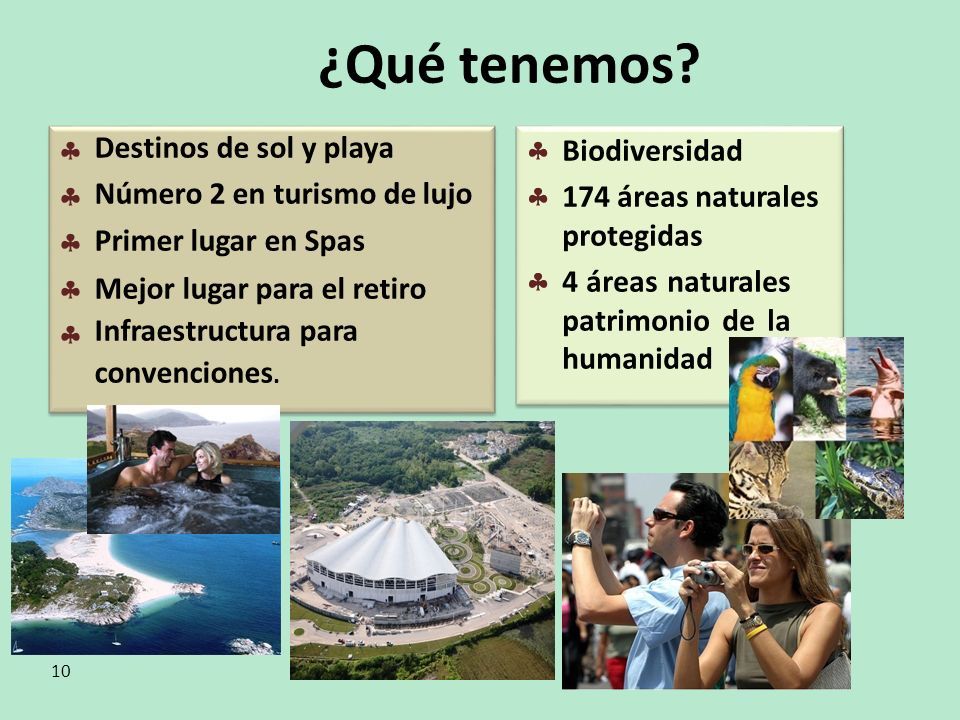 ¿Qué tenemos?

♣ Destinos de sol y playa
♣ Número 2 en turismo de lujo
♣ Primer lugar en Spas
♣ Mejor lugar para el retiro
♣ Infraestructura para convenciones.

♣ Biodiversidad
♣ 174 áreas naturales protegidas
♣ 4 áreas naturales patrimonio de la humanidad

10